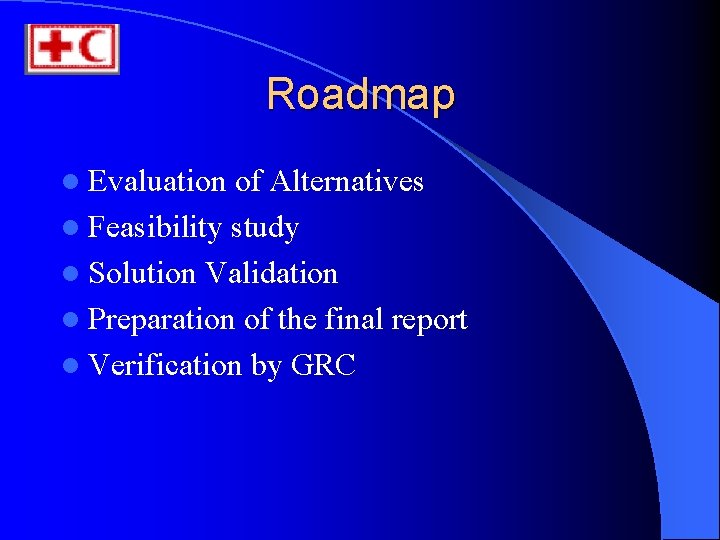 Roadmap

- Evaluation of Alternatives
- Feasibility study
- Solution Validation
- Preparation of the final report
- Verification by GRC